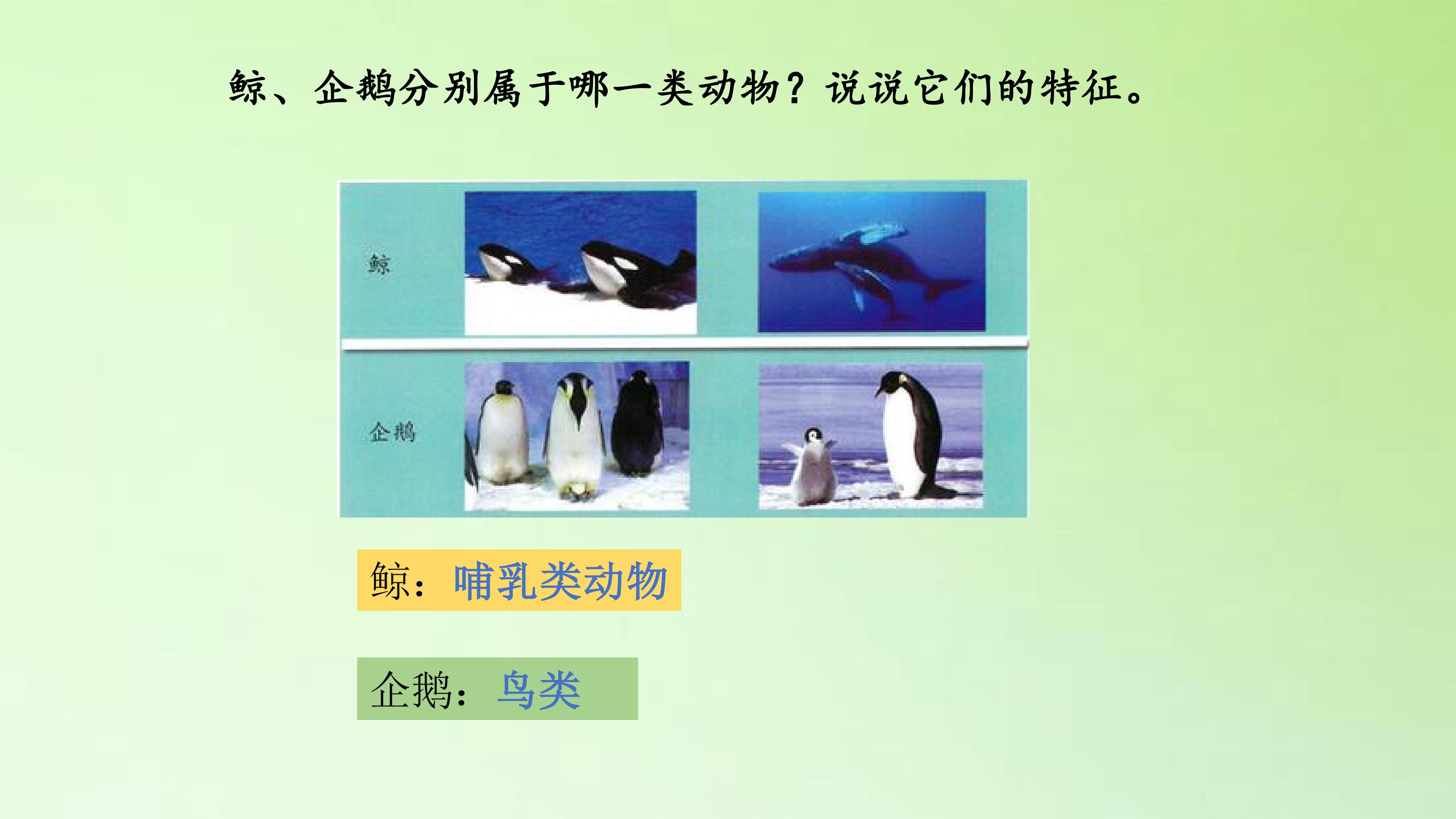 鲸、企鹅分别属于哪一类动物？说说它们的特征。

鲸

企鹅

鲸：哺乳类动物

企鹅：鸟类